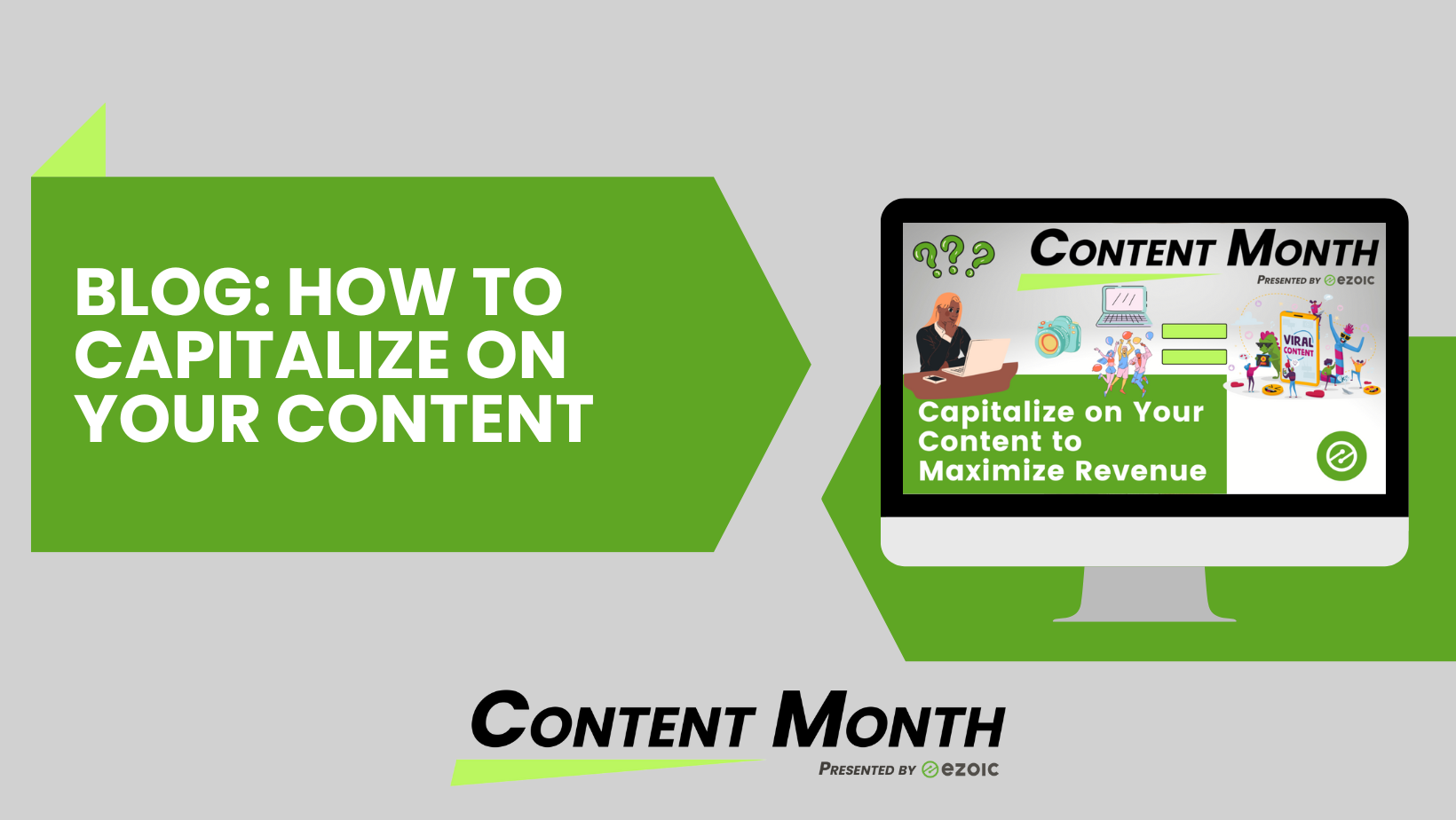 BLOG: HOW TO CAPITALIZE ON YOUR CONTENT

???

CONTENT MONTH

PRESENTED BY ezoic

VIRAL CONTENT

Capitalize on Your Content to Maximize Revenue

CONTENT MONTH

PRESENTED BY ezoic